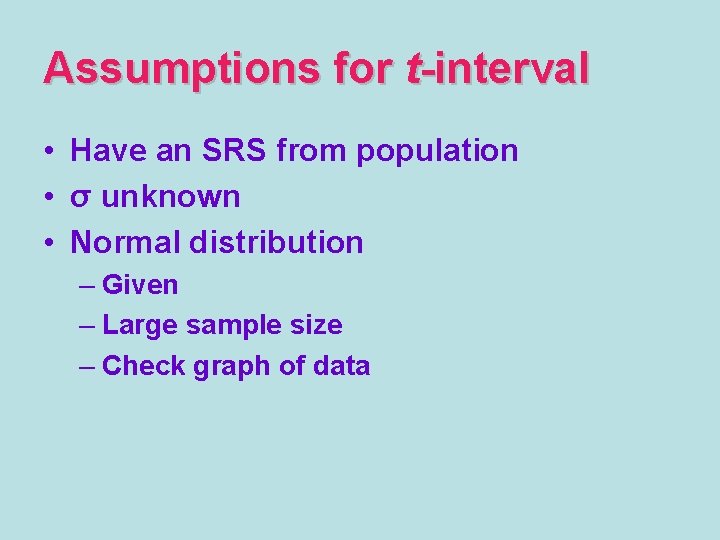 Assumptions for t-interval

• Have an SRS from population
• σ unknown
• Normal distribution
– Given
– Large sample size
– Check graph of data